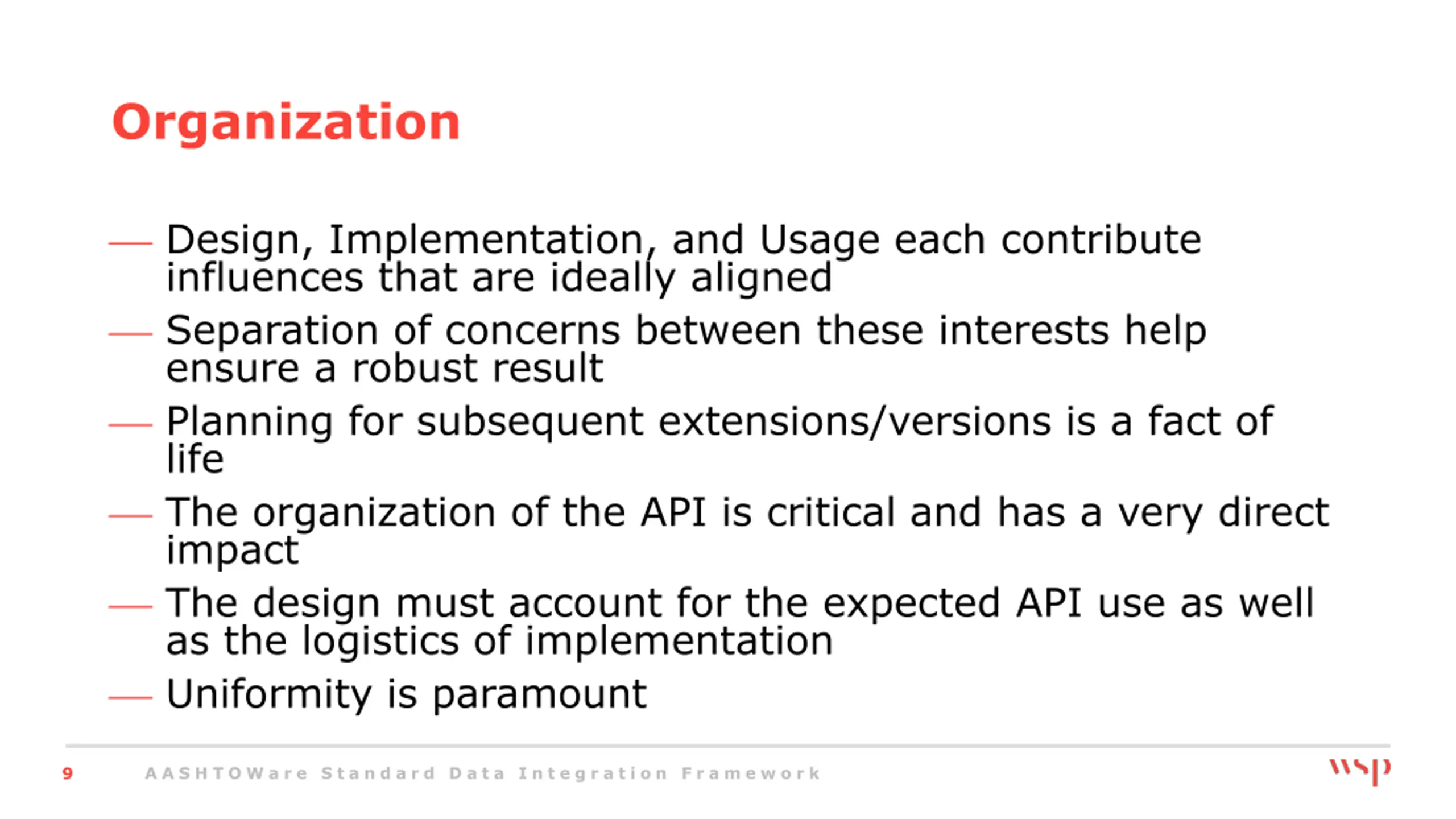 Organization

— Design, Implementation, and Usage each contribute influences that are ideally aligned

— Separation of concerns between these interests help ensure a robust result

— Planning for subsequent extensions/versions is a fact of life

— The organization of the API is critical and has a very direct impact

— The design must account for the expected API use as well as the logistics of implementation

— Uniformity is paramount

9 AASHTOWare Standard Data Integration Framework

wsp